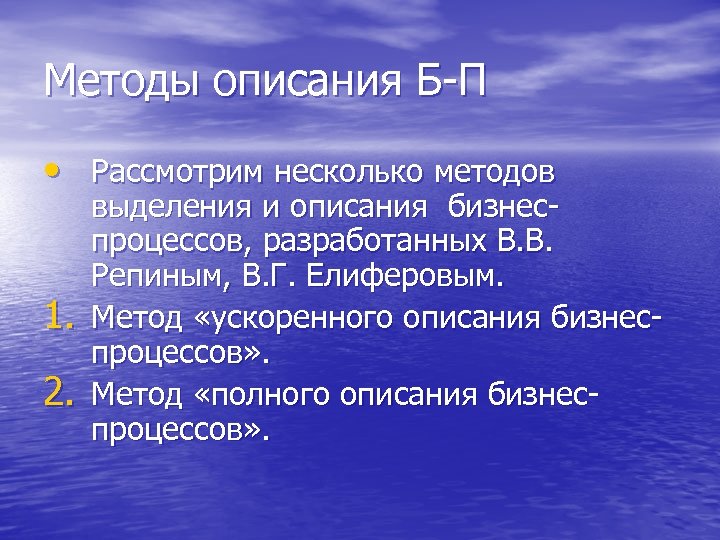 Методы описания Б-П

• Рассмотрим несколько методов выделения и описания бизнес-процессов, разработанных В.В. Репиным, В.Г. Елиферовым.

1. Метод «ускоренного описания бизнес-процессов».

2. Метод «полного описания бизнес-процессов».